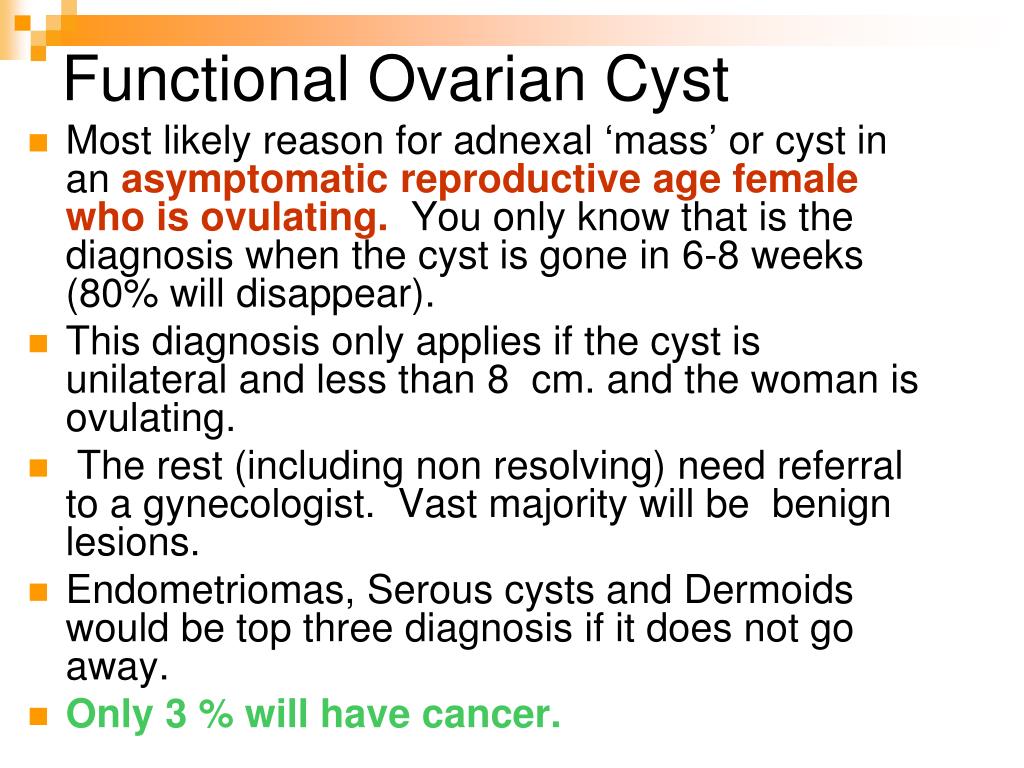 Functional Ovarian Cyst

Most likely reason for adnexal ‘mass’ or cyst in an asymptomatic reproductive age female who is ovulating. You only know that is the diagnosis when the cyst is gone in 6-8 weeks (80% will disappear).

This diagnosis only applies if the cyst is unilateral and less than 8 cm. and the woman is ovulating.

The rest (including non resolving) need referral to a gynecologist. Vast majority will be benign lesions.

Endometriomas, Serous cysts and Dermoids would be top three diagnosis if it does not go away.

Only 3 % will have cancer.